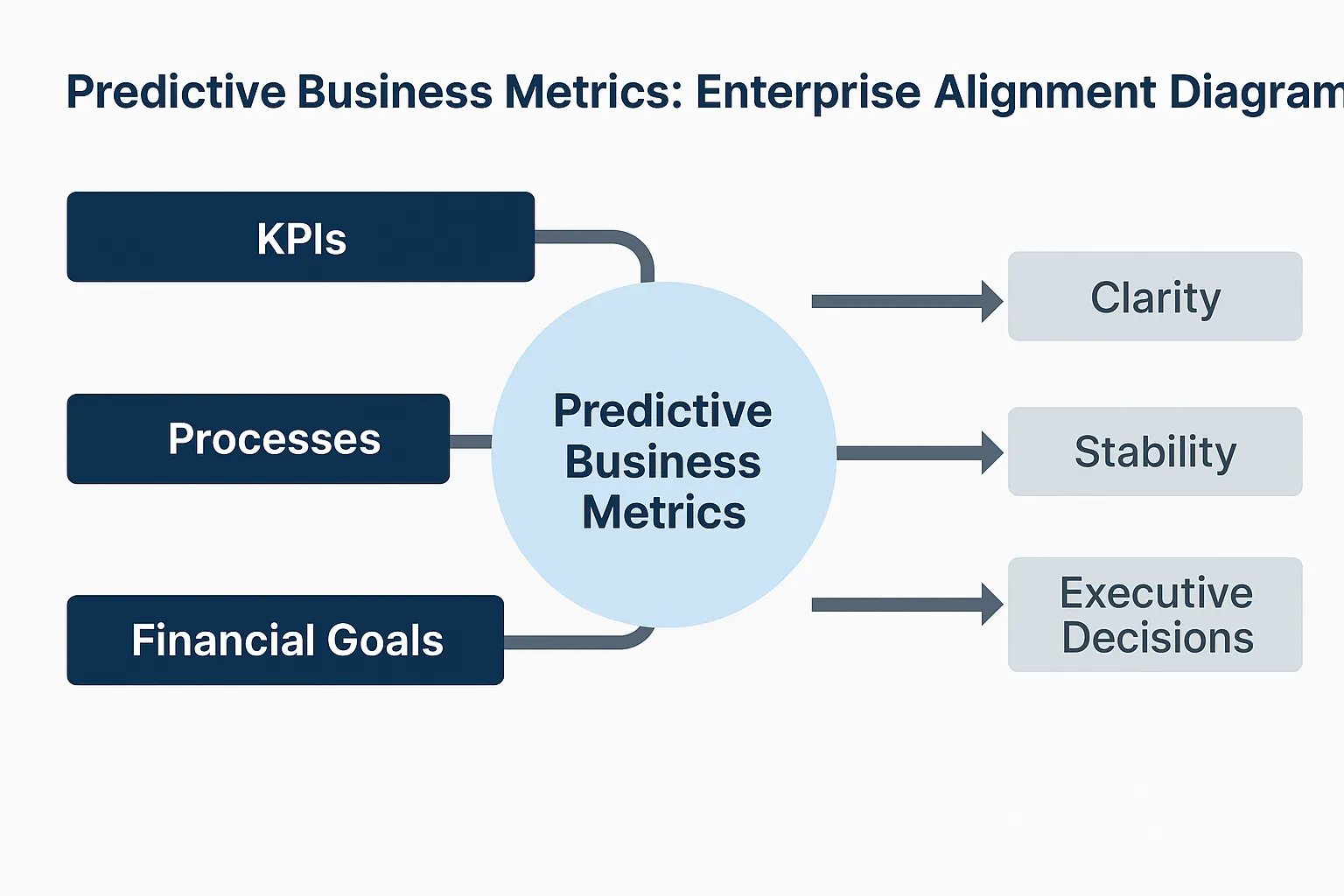 Predictive Business Metrics: Enterprise Alignment Diagram

KPIs

Processes

Financial Goals

Predictive Business Metrics

Clarity

Stability

Executive Decisions